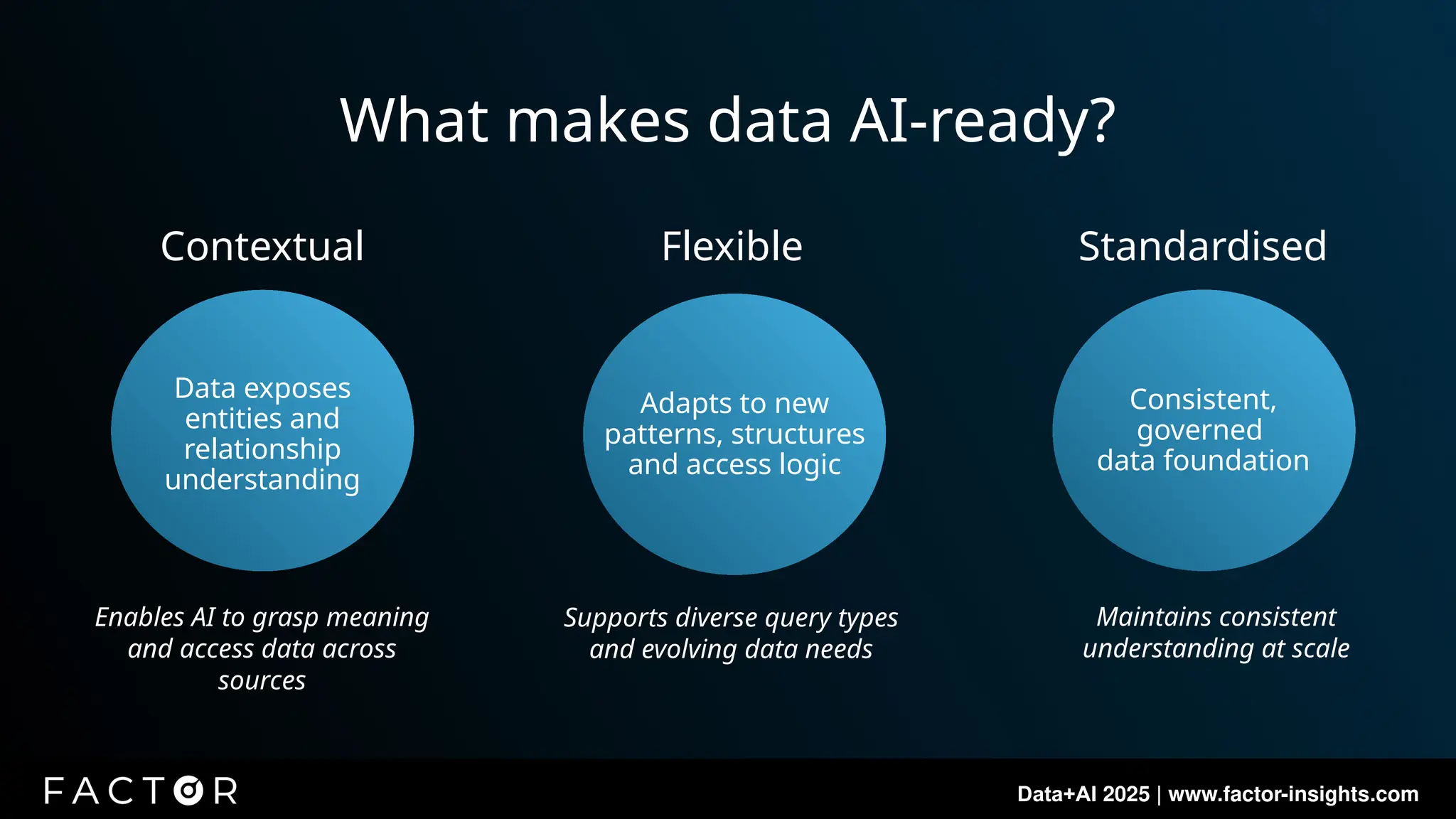 What makes data AI-ready?

Contextual

Data exposes entities and relationship understanding

Enables AI to grasp meaning and access data across sources

Flexible

Adapts to new patterns, structures and access logic

Supports diverse query types and evolving data needs

Standardised

Consistent, governed data foundation

Maintains consistent understanding at scale

FACTOR

Data+AI 2025 | www.factor-insights.com